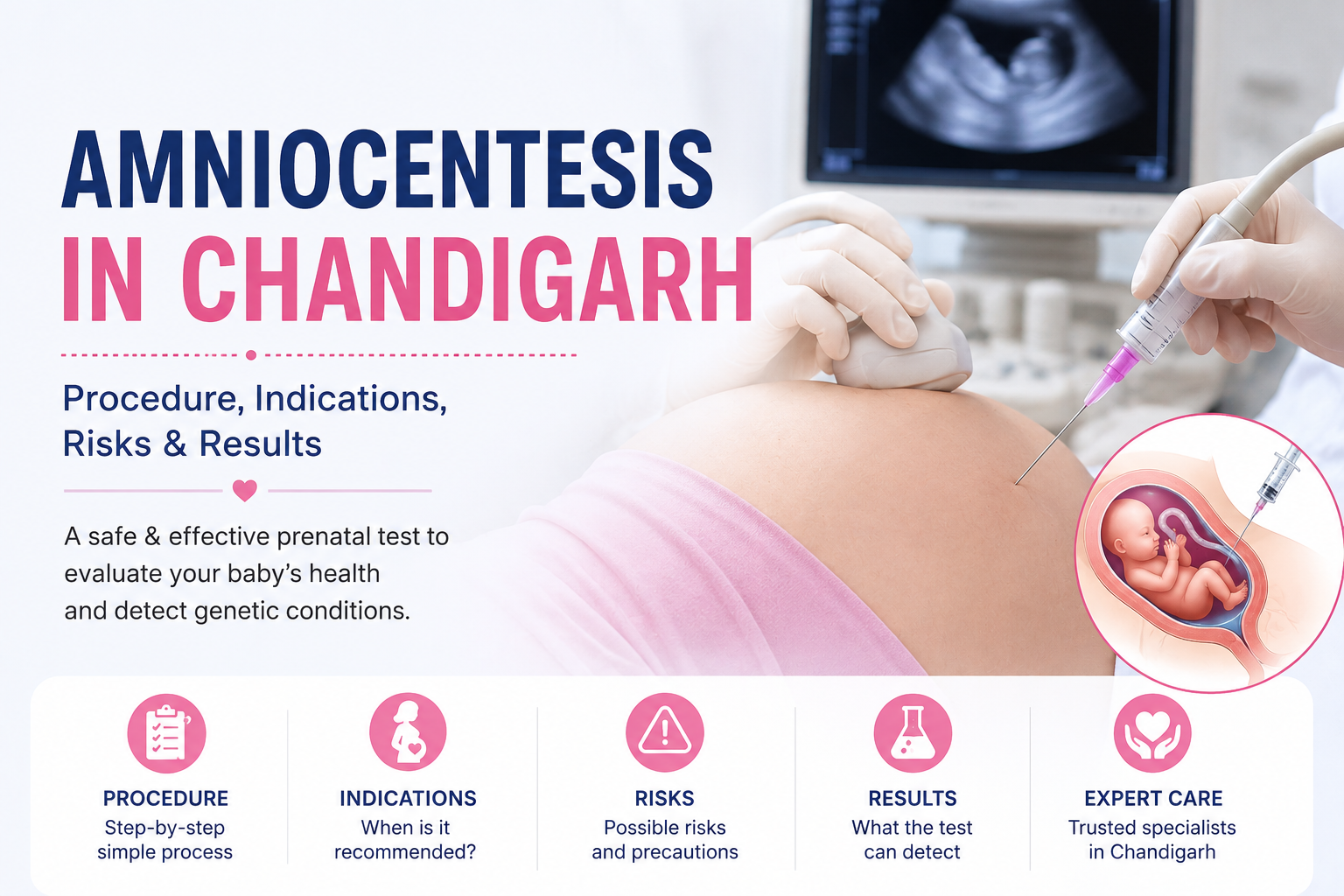 AMNIOCENTESIS
IN CHANDIGARH

Procedure, Indications, Risks & Results

A safe & effective prenatal test to evaluate your baby's health and detect genetic conditions.

PROCEDURE
Step-by-step simple process

INDICATIONS
When is it recommended?

RISKS
Possible risks and precautions

RESULTS
What the test can detect

EXPERT CARE
Trusted specialists in Chandigarh